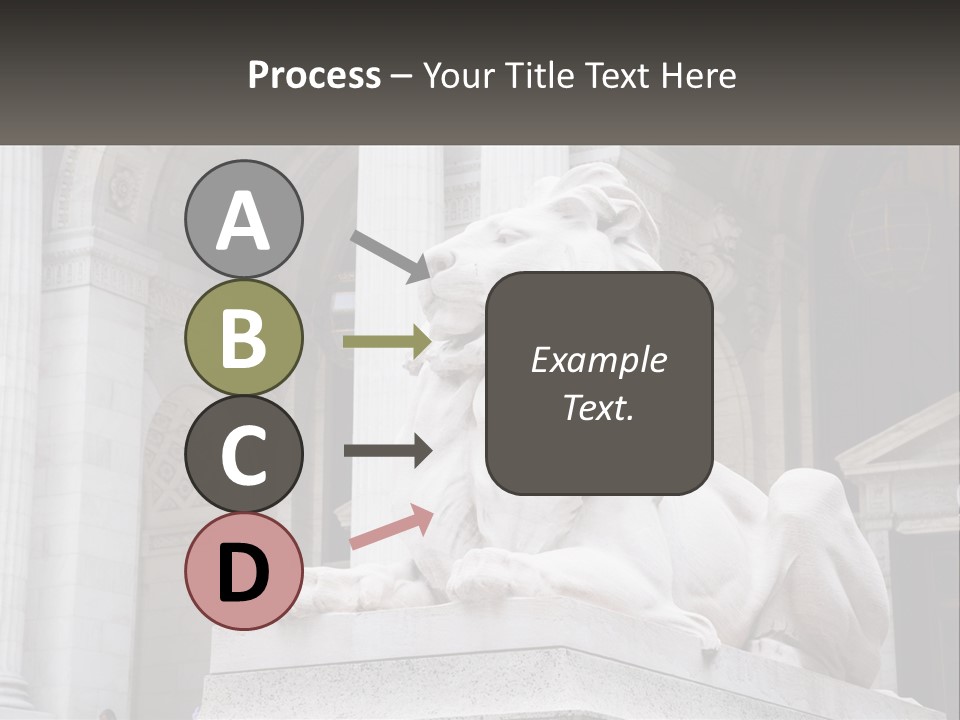 Process – Your Title Text Here

A

B

C

D

Example Text.